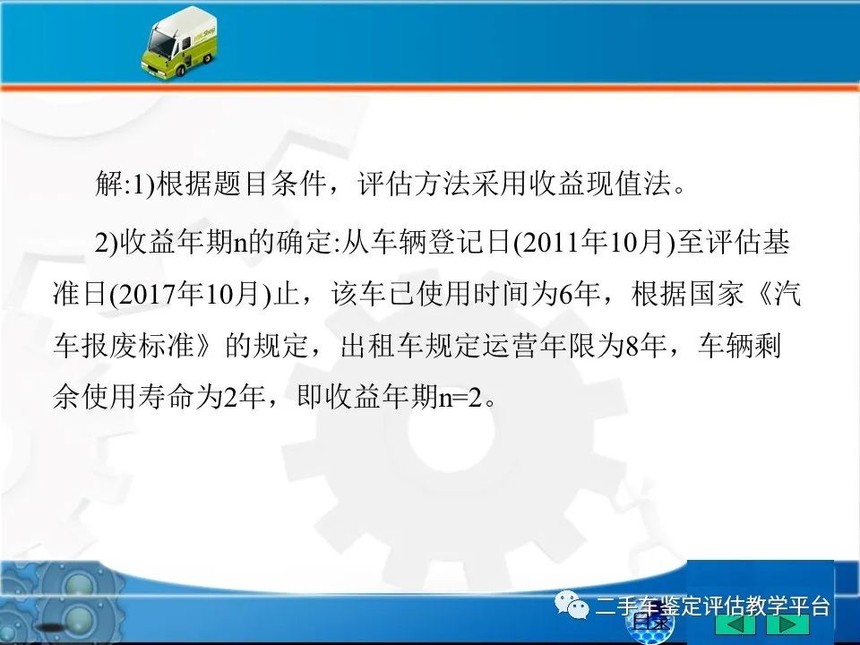 解:1)根据题目条件，评估方法采用收益现值法。

2)收益年期n的确定:从车辆登记日(2011年10月)至评估基准日(2017年10月)止，该车已使用时间为6年，根据国家《汽车报废标准》的规定，出租车规定运营年限为8年，车辆剩余使用寿命为2年，即收益年期n=2。

二手车鉴定评估教学平台

目录